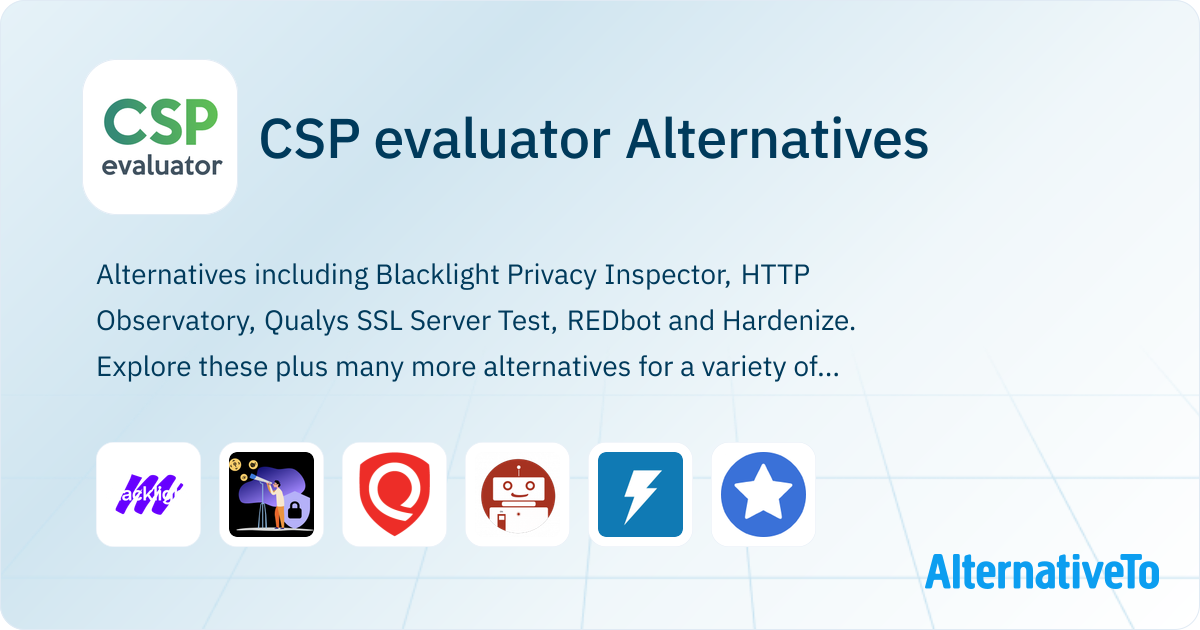 CSP
evaluator

CSP evaluator Alternatives

Alternatives including Blacklight Privacy Inspector, HTTP Observatory, Qualys SSL Server Test, REDbot and Hardenize. Explore these plus many more alternatives for a variety of...

AlternativeTo